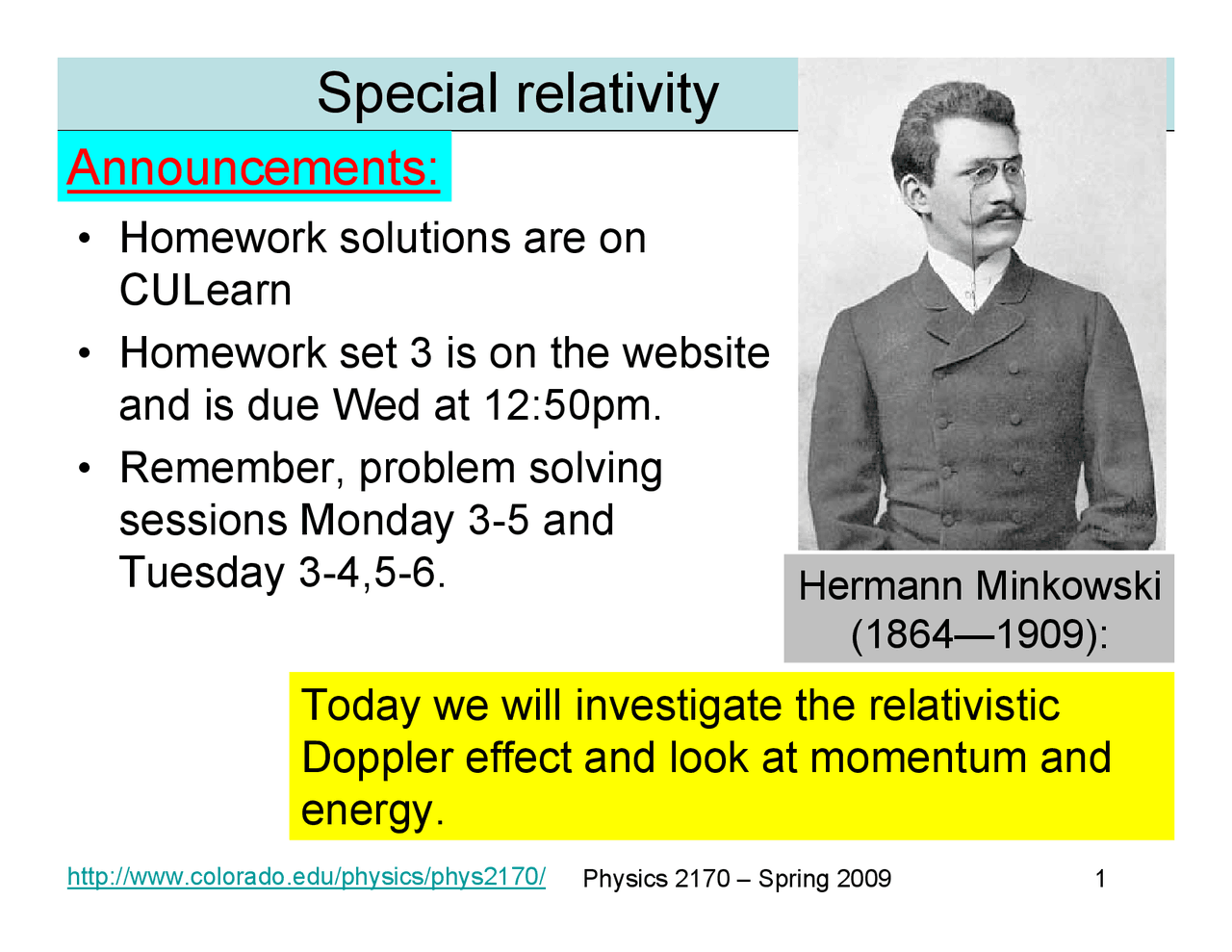 Special relativity

Announcements:

• Homework solutions are on CULearn

• Homework set 3 is on the website and is due Wed at 12:50pm.

• Remember, problem solving sessions Monday 3-5 and Tuesday 3-4,5-6.

Hermann Minkowski (1864—1909):

Today we will investigate the relativistic Doppler effect and look at momentum and energy.

http://www.colorado.edu/physics/phys2170/ Physics 2170 – Spring 2009 1